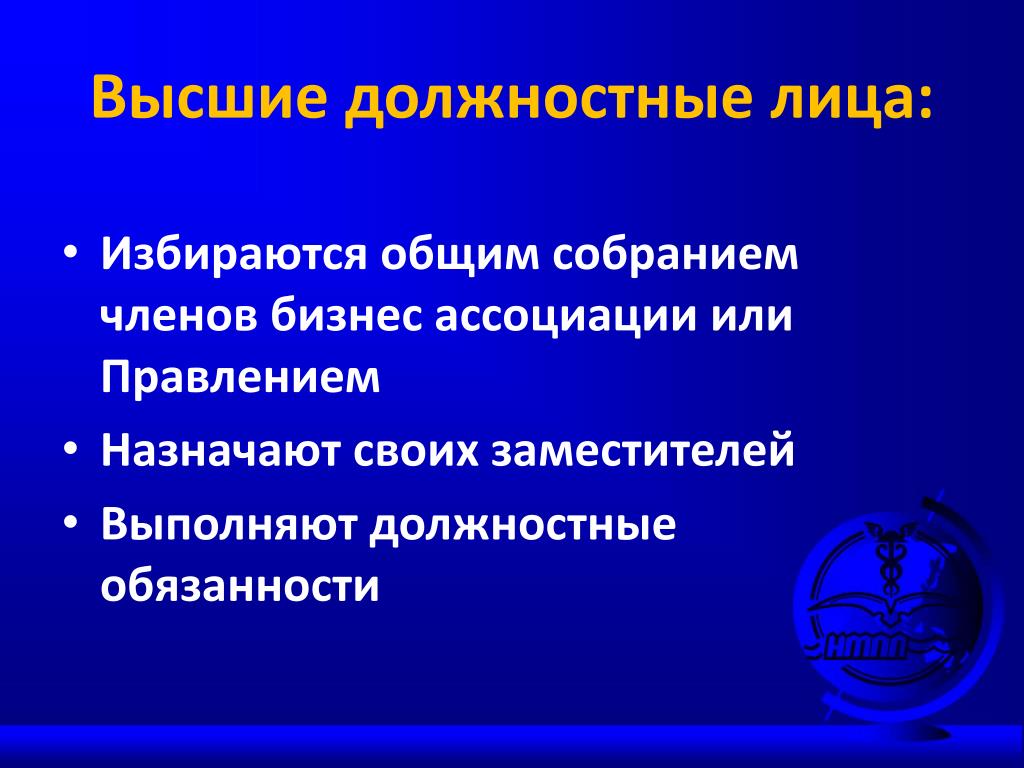 Высшие должностные лица:

• Избираются общим собранием членов бизнес ассоциации или Правлением

• Назначают своих заместителей

• Выполняют должностные обязанности

НМПП